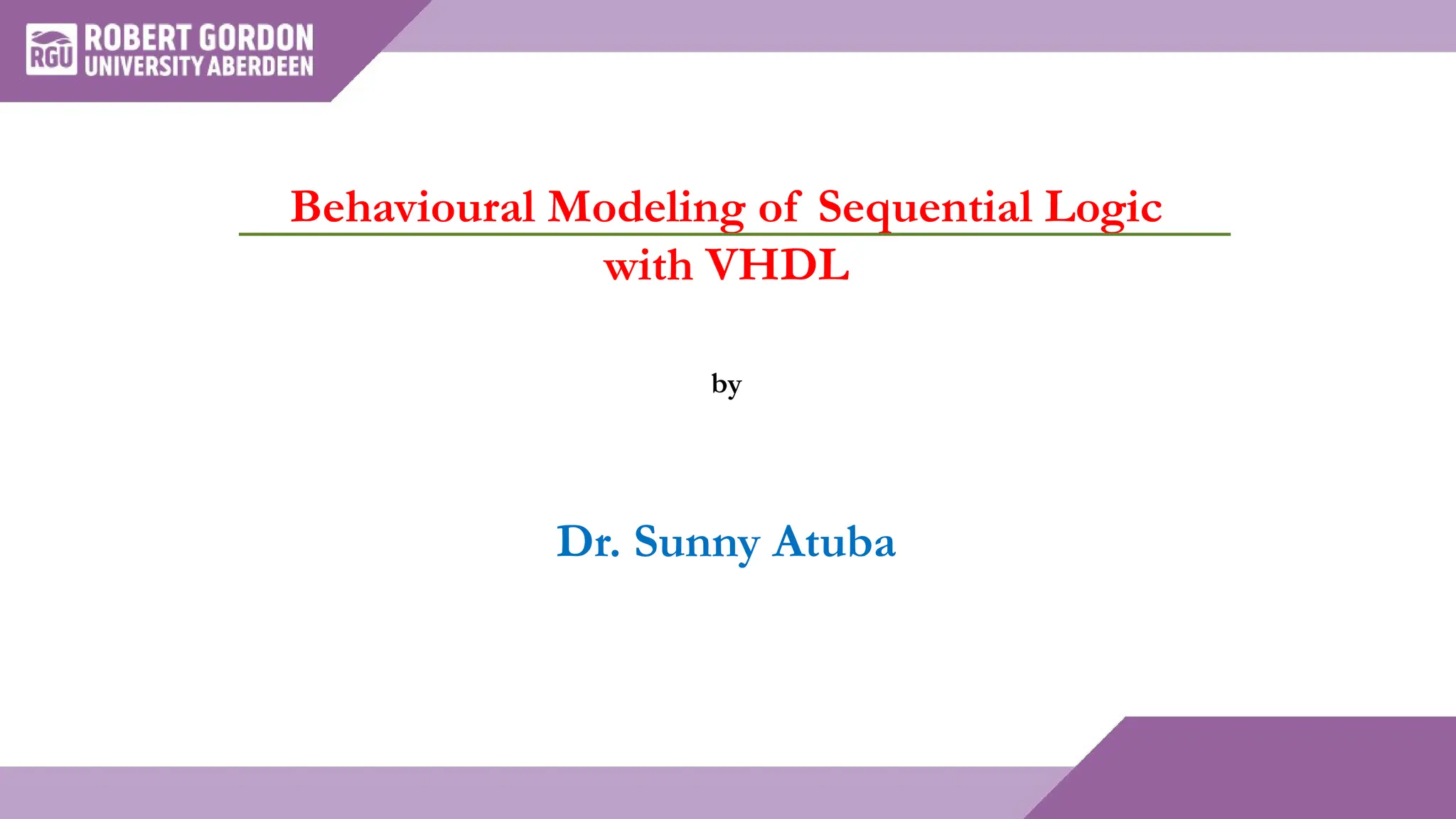 RGU ROBERT GORDON UNIVERSITY ABERDEEN

Behavioural Modeling of Sequential Logic with VHDL

by

Dr. Sunny Atuba